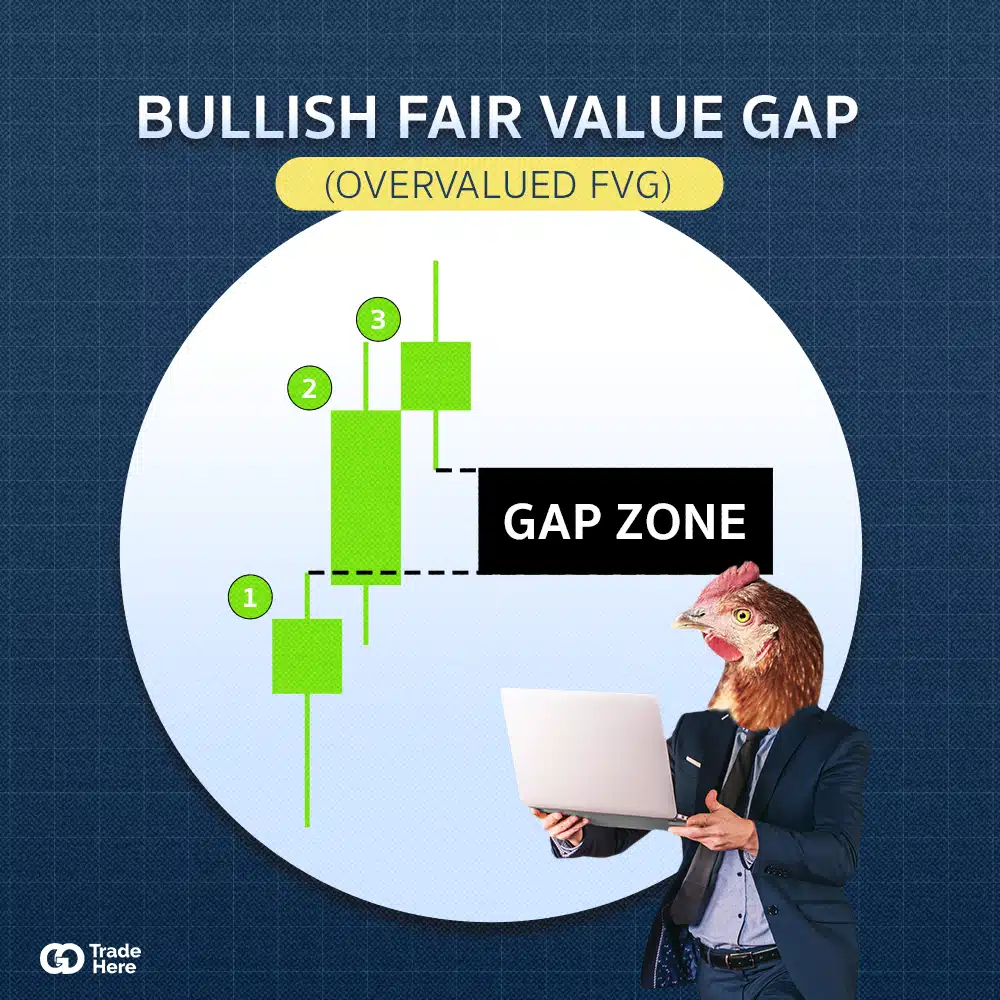 BULLISH FAIR VALUE GAP

(OVERVALUED FVG)

3

2

GAP ZONE

1

Trade Here